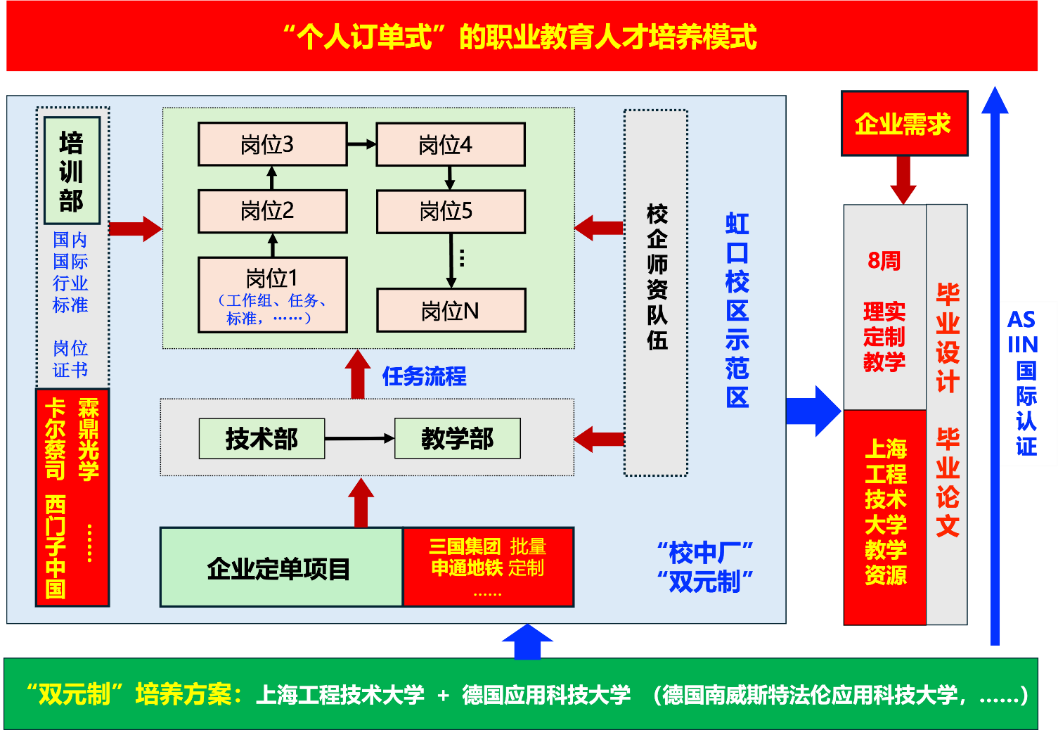 “个人订单式”的职业教育人才培养模式

培训部

国内国际行业标准

岗位证书

卡尔蔡司 西门子中国

霖鼎光学 ……

岗位3

岗位4

岗位2

岗位5

岗位1
（工作组、任务、标准，……）

⋮

岗位N

校企师资队伍

虹口校区示范区

任务流程

技术部

教学部

企业定单项目

三国集团 批量
申通地铁 定制
……

“校中厂”
“双元制”

企业需求

8周

理实定制教学

上海工程技术大学教学资源

毕业设计

毕业论文

ASIIN国际认证

“双元制”培养方案：上海工程技术大学 + 德国应用科技大学 （德国南威斯特法伦应用科技大学，……）